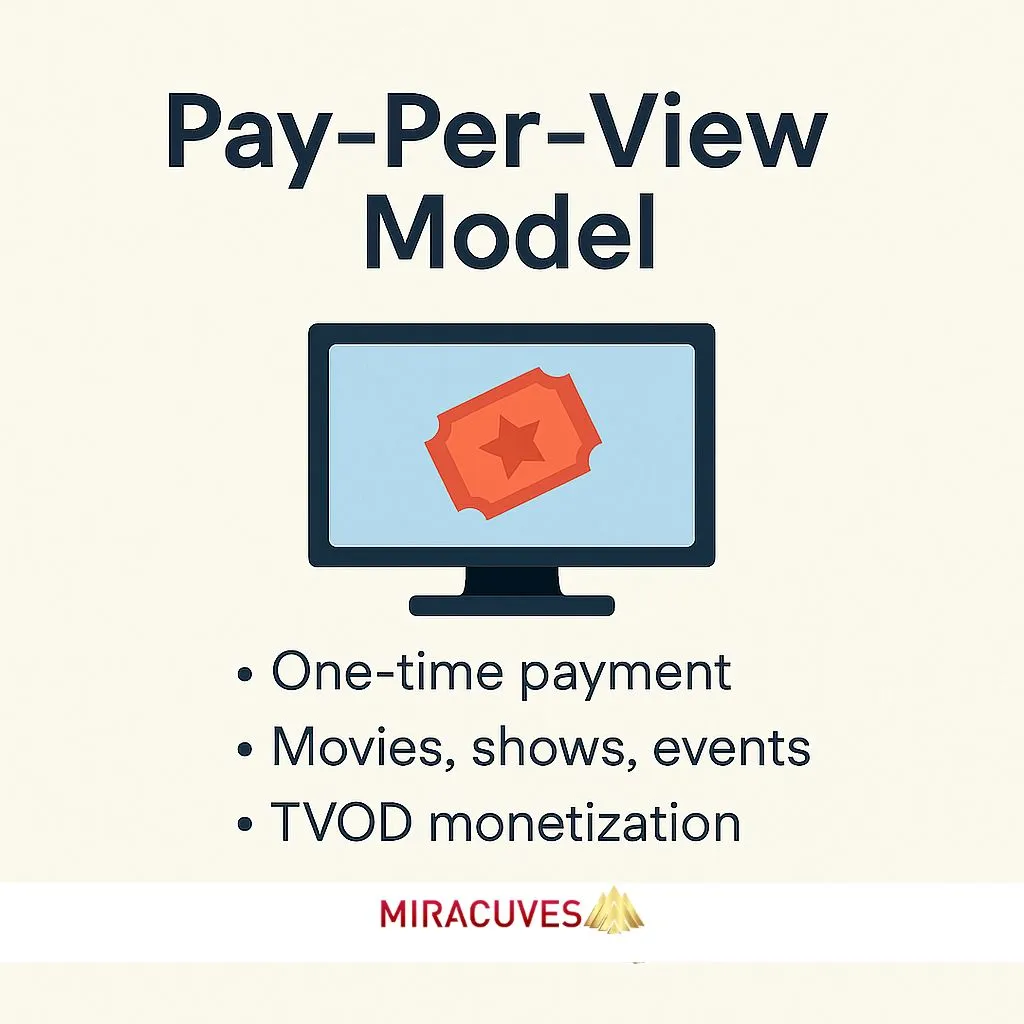 Pay-Per-View Model

• One-time payment
• Movies, shows, events
• TVOD monetization

MIRACUVES